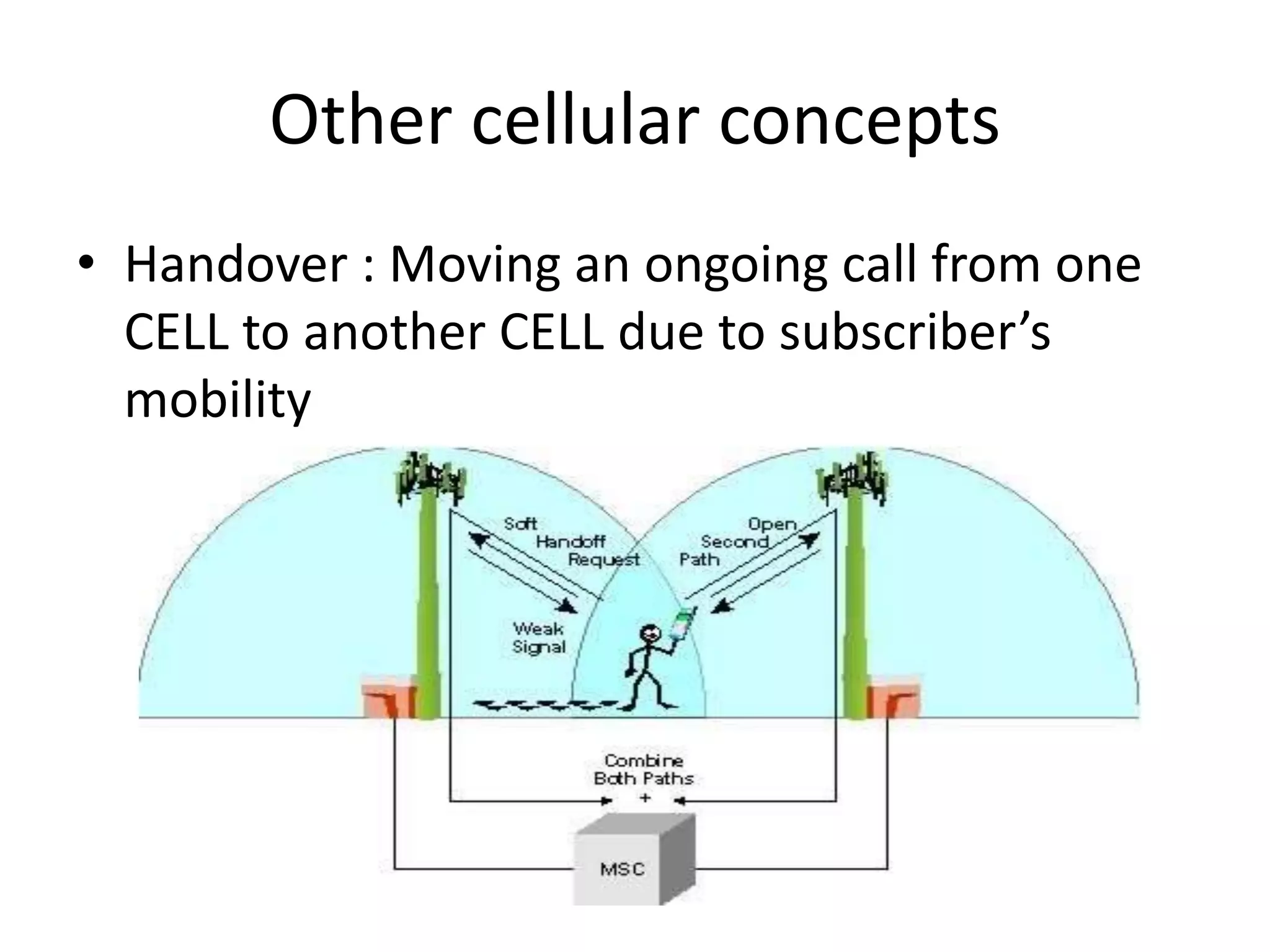 Other cellular concepts

• Handover : Moving an ongoing call from one CELL to another CELL due to subscriber's mobility

Soft Handoff Request

Open Second Path

Weak Signal

Combine Both Paths

+

MSC